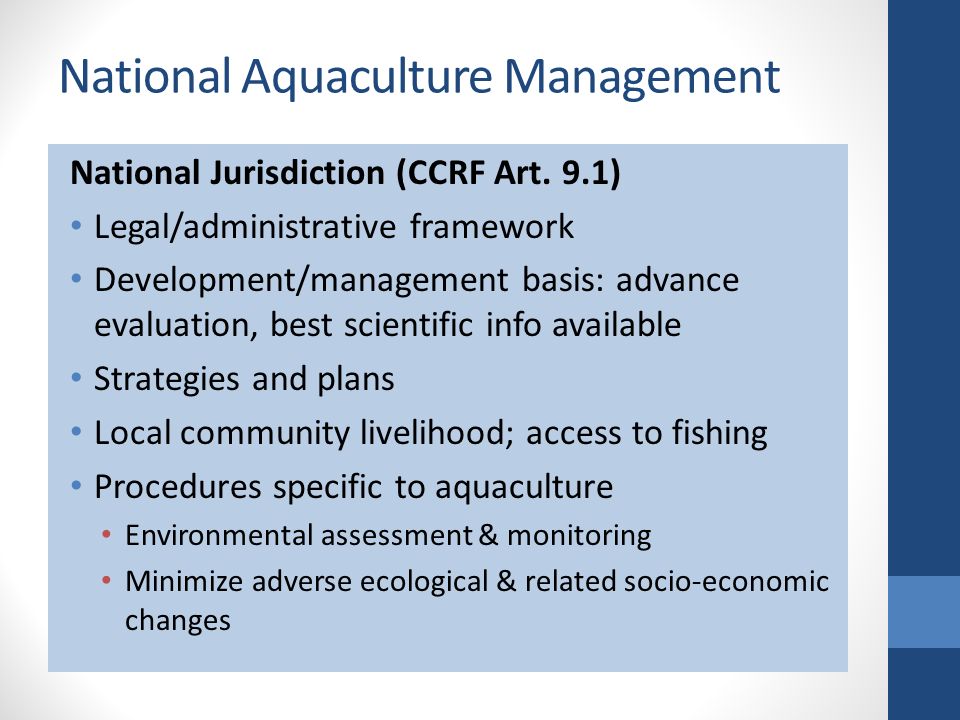 National Aquaculture Management

National Jurisdiction (CCRF Art. 9.1)

• Legal/administrative framework
• Development/management basis: advance evaluation, best scientific info available
• Strategies and plans
• Local community livelihood; access to fishing
• Procedures specific to aquaculture
  • Environmental assessment & monitoring
  • Minimize adverse ecological & related socio-economic changes